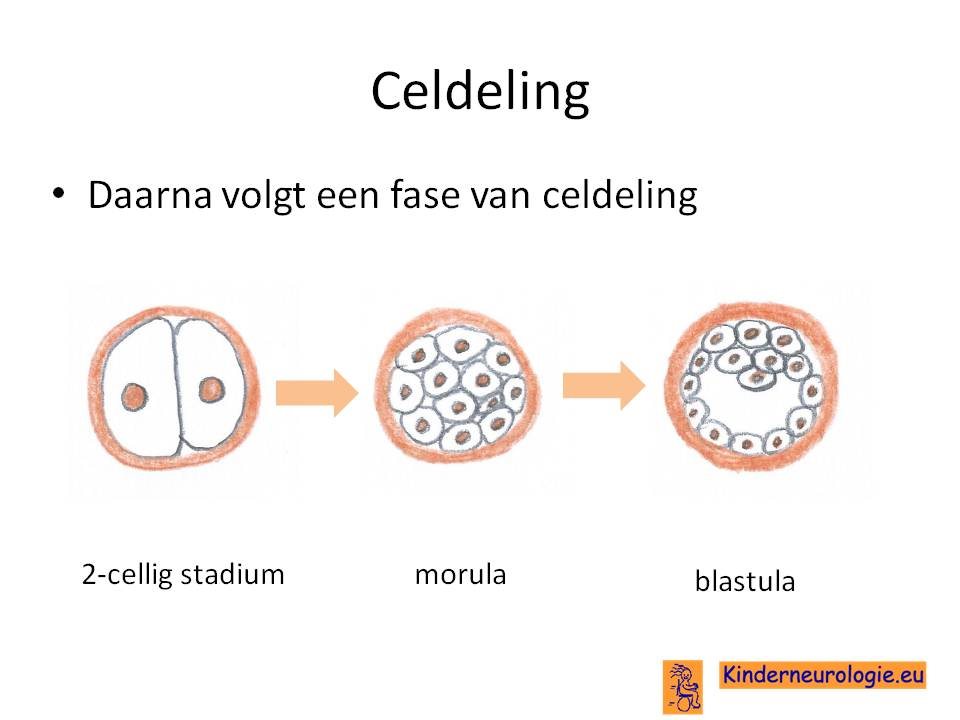 Celdeling

• Daarna volgt een fase van celdeling

2-cellig stadium

morula

blastula

Kinderneurologie.eu